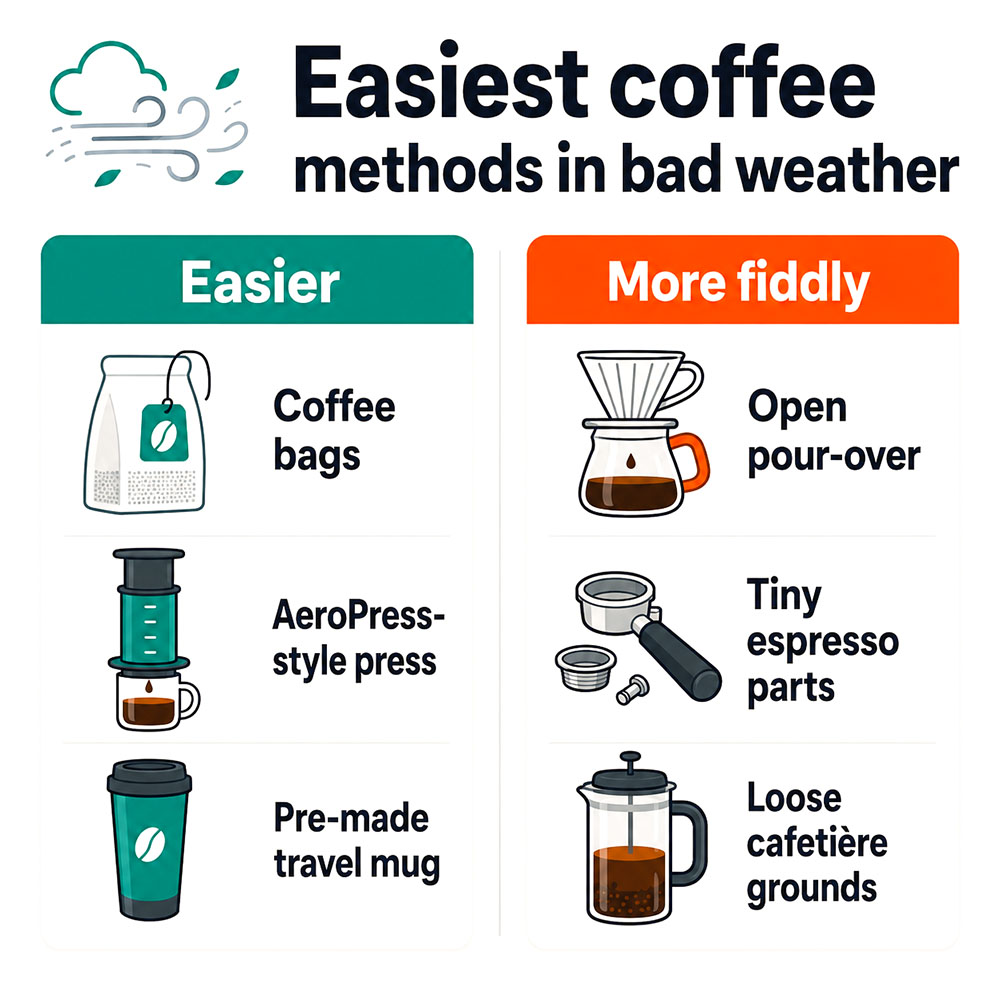 Easiest coffee methods in bad weather

Easier

Coffee bags

AeroPress-style press

Pre-made travel mug

More fiddly

Open pour-over

Tiny espresso parts

Loose cafetière grounds